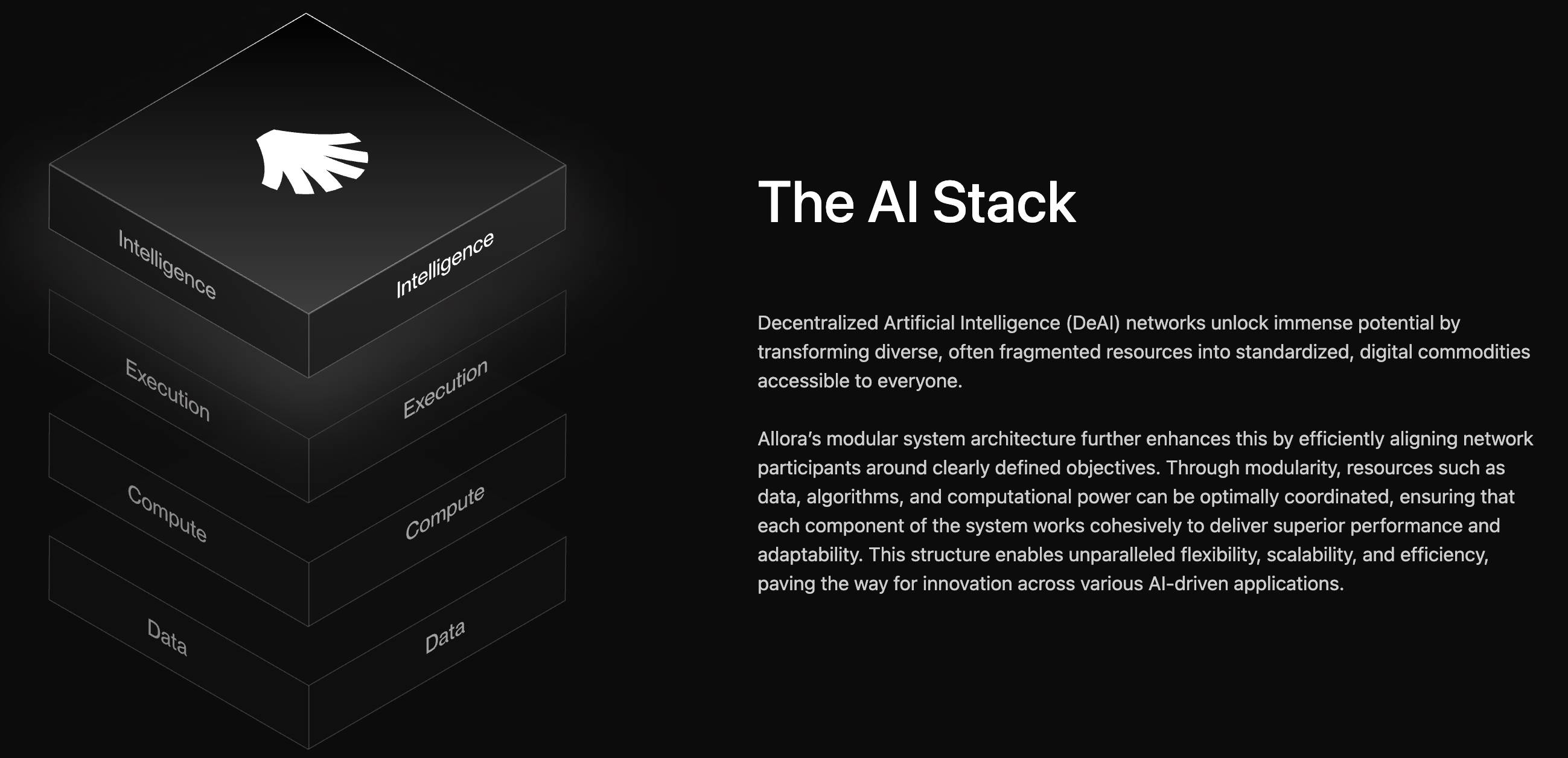 Intelligence
Intelligence
Execution
Execution
Compute
Compute
Data
Data

The AI Stack

Decentralized Artificial Intelligence (DeAI) networks unlock immense potential by transforming diverse, often fragmented resources into standardized, digital commodities accessible to everyone.

Allora's modular system architecture further enhances this by efficiently aligning network participants around clearly defined objectives. Through modularity, resources such as data, algorithms, and computational power can be optimally coordinated, ensuring that each component of the system works cohesively to deliver superior performance and adaptability. This structure enables unparalleled flexibility, scalability, and efficiency, paving the way for innovation across various AI-driven applications.